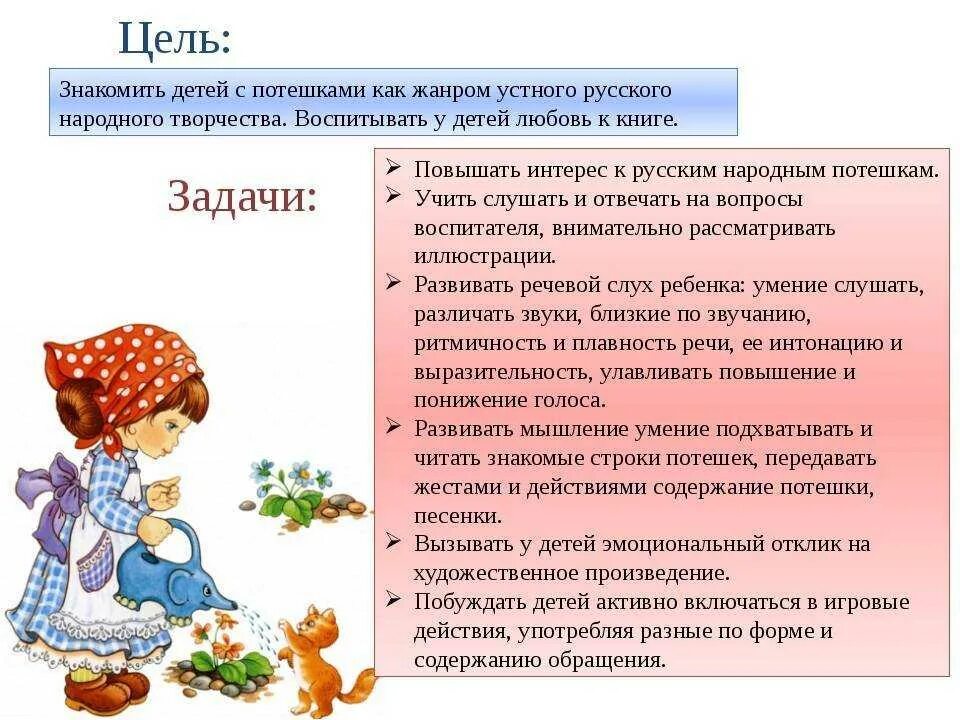 Цель:

Знакомить детей с потешками как жанром устного русского народного творчества. Воспитывать у детей любовь к книге.

Задачи:

➢ Повышать интерес к русским народным потешкам.
➢ Учить слушать и отвечать на вопросы воспитателя, внимательно рассматривать иллюстрации.
➢ Развивать речевой слух ребенка: умение слушать, различать звуки, близкие по звучанию, ритмичность и плавность речи, ее интонацию и выразительность, улавливать повышение и понижение голоса.
➢ Развивать мышление умение подхватывать и читать знакомые строки потешек, передавать жестами и действиями содержание потешки, песенки.
➢ Вызывать у детей эмоциональный отклик на художественное произведение.
➢ Побуждать детей активно включаться в игровые действия, употребляя разные по форме и содержанию обращения.